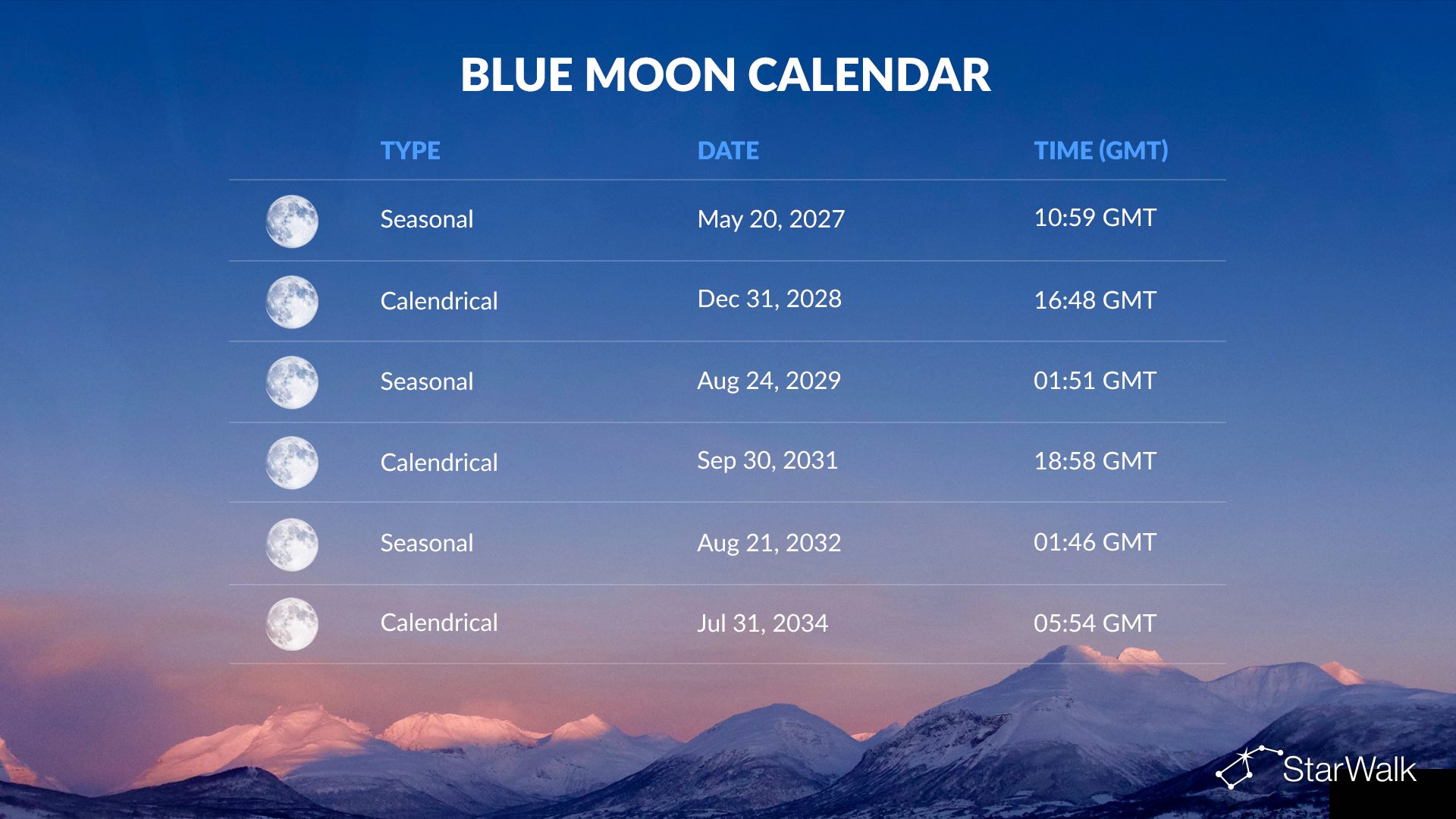 BLUE MOON CALENDAR

| TYPE | DATE | TIME (GMT) |
|---|---|---|
| Seasonal | May 20, 2027 | 10:59 GMT |
| Calendrical | Dec 31, 2028 | 16:48 GMT |
| Seasonal | Aug 24, 2029 | 01:51 GMT |
| Calendrical | Sep 30, 2031 | 18:58 GMT |
| Seasonal | Aug 21, 2032 | 01:46 GMT |
| Calendrical | Jul 31, 2034 | 05:54 GMT |

StarWalk